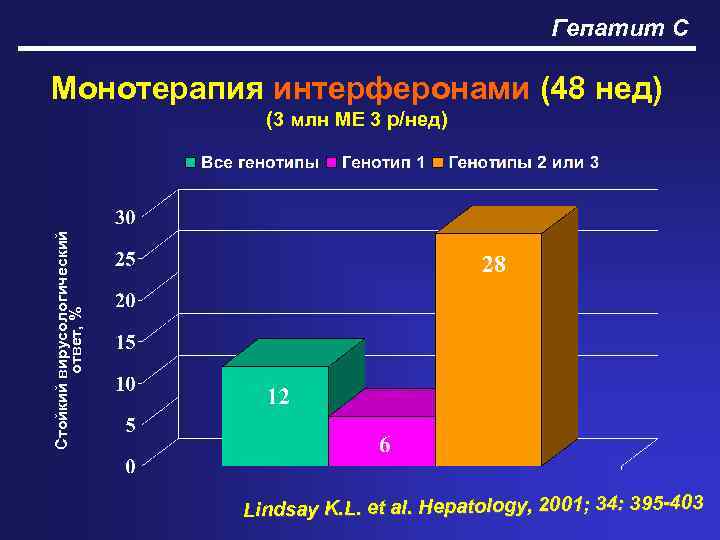 Гепатит С

Монотерапия интерферонами (48 нед)
(3 млн МЕ 3 р/нед)

Все генотипы
Генотип 1
Генотипы 2 или 3

Стойкий вирусологический ответ, %

30
25
20
15
10
5
0

12
6
28

Lindsay K.L. et al. Hepatology, 2001; 34: 395-403